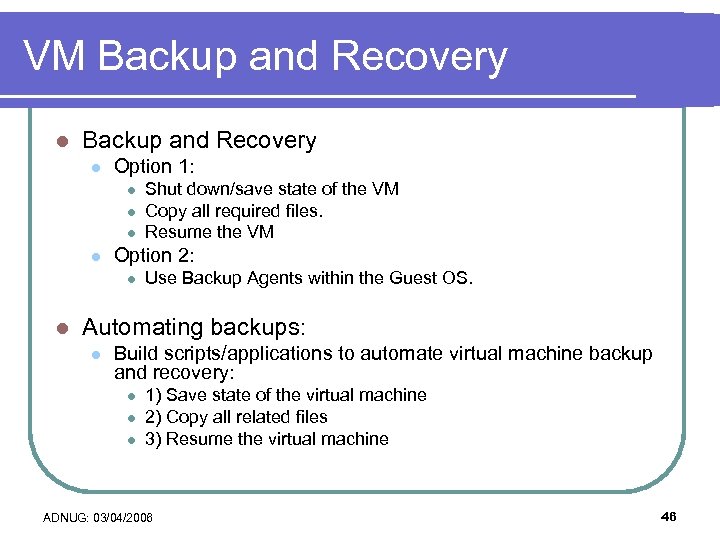 VM Backup and Recovery

- Backup and Recovery
  - Option 1:
    - Shut down/save state of the VM
    - Copy all required files.
    - Resume the VM
  - Option 2:
    - Use Backup Agents within the Guest OS.

- Automating backups:
  - Build scripts/applications to automate virtual machine backup and recovery:
    - 1) Save state of the virtual machine
    - 2) Copy all related files
    - 3) Resume the virtual machine

ADNUG: 03/04/2006

46